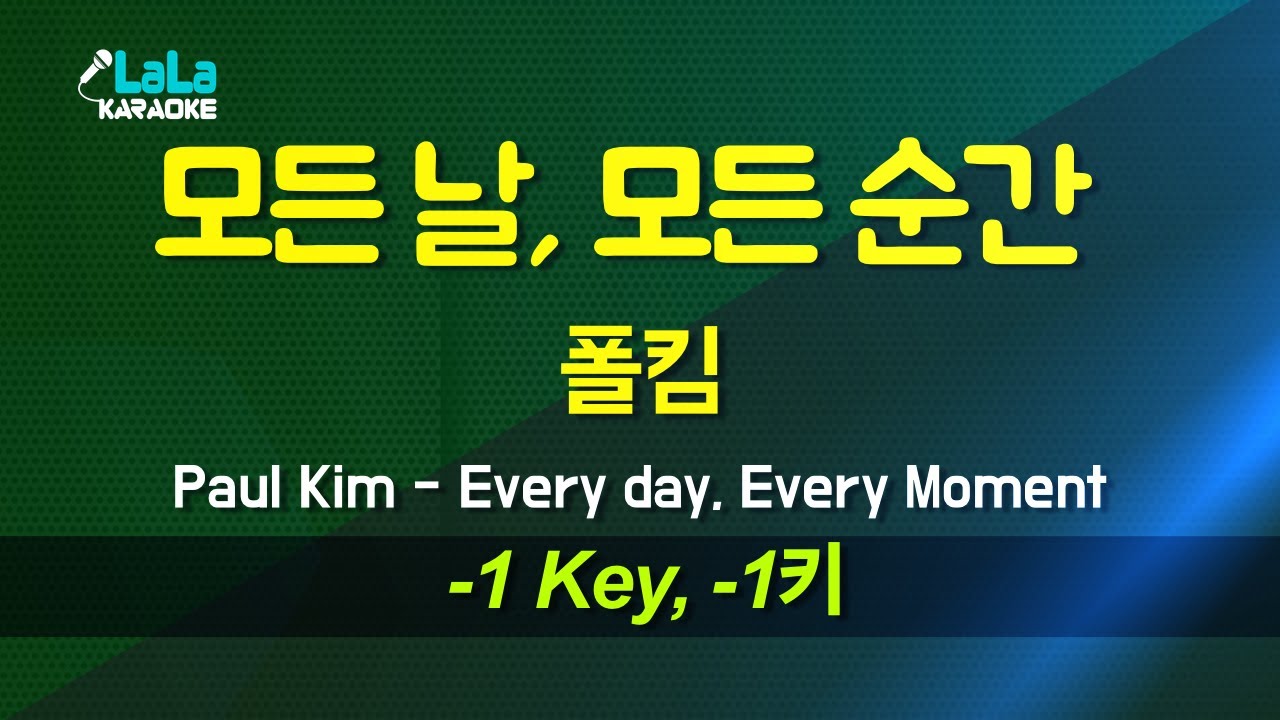 LaLa KARAOKE

모든 날, 모든 순간

폴킴

Paul Kim - Every day, Every Moment

-1 Key, -1키